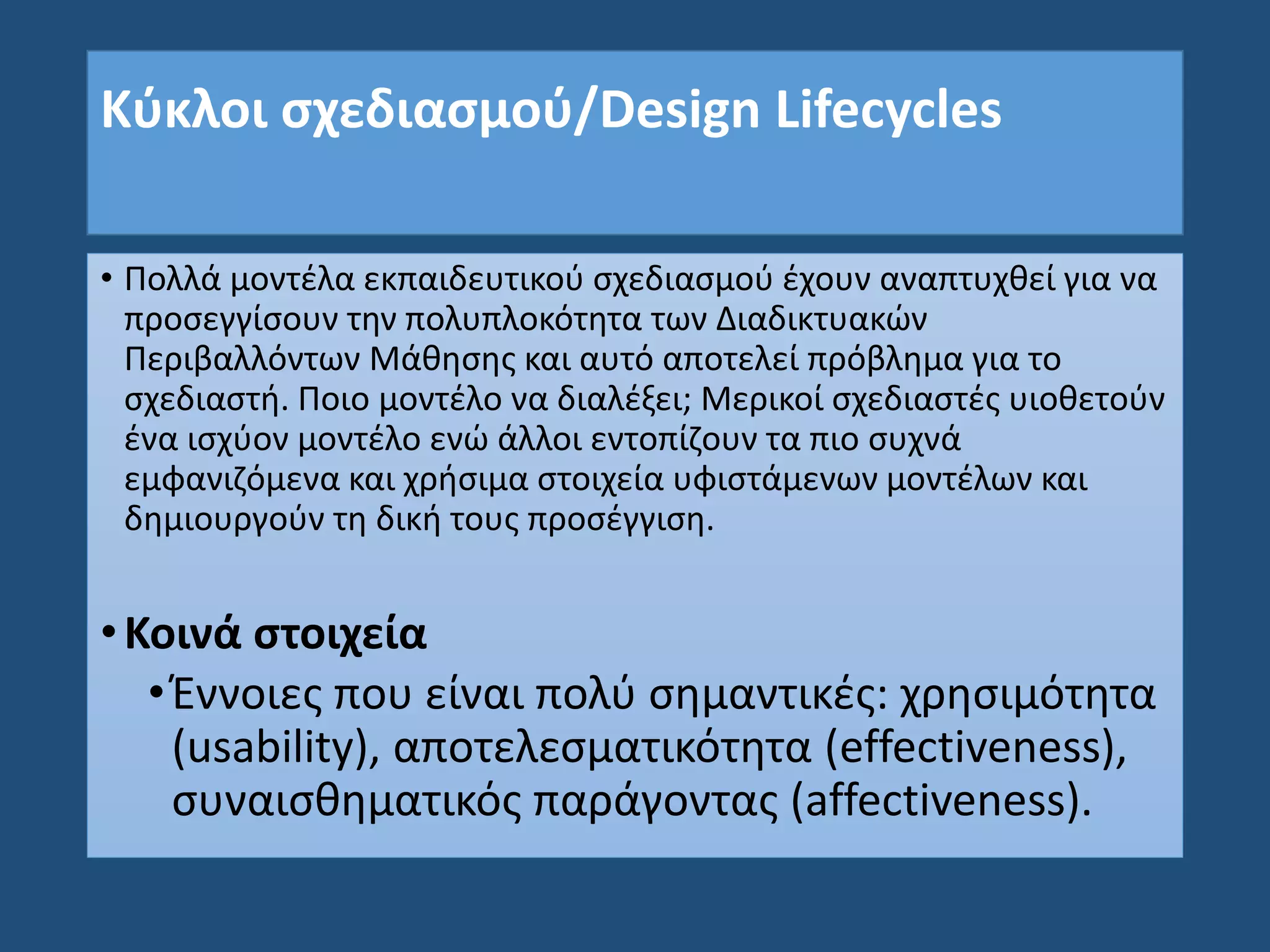 Κύκλοι σχεδιασμού/Design Lifecycles

• Πολλά μοντέλα εκπαιδευτικού σχεδιασμού έχουν αναπτυχθεί για να προσεγγίσουν την πολυπλοκότητα των Διαδικτυακών Περιβαλλόντων Μάθησης και αυτό αποτελεί πρόβλημα για το σχεδιαστή. Ποιο μοντέλο να διαλέξει; Μερικοί σχεδιαστές υιοθετούν ένα ισχύον μοντέλο ενώ άλλοι εντοπίζουν τα πιο συχνά εμφανιζόμενα και χρήσιμα στοιχεία υφιστάμενων μοντέλων και δημιουργούν τη δική τους προσέγγιση.

• Κοινά στοιχεία

• Έννοιες που είναι πολύ σημαντικές: χρησιμότητα (usability), αποτελεσματικότητα (effectiveness), συναισθηματικός παράγοντας (affectiveness).